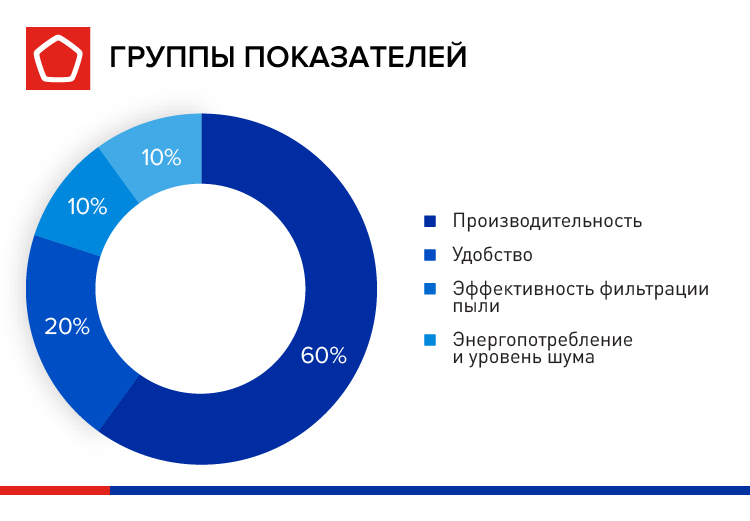 ГРУППЫ ПОКАЗАТЕЛЕЙ

10%

10%

20%

60%

Производительность

Удобство

Эффективность фильтрации пыли

Энергопотребление и уровень шума